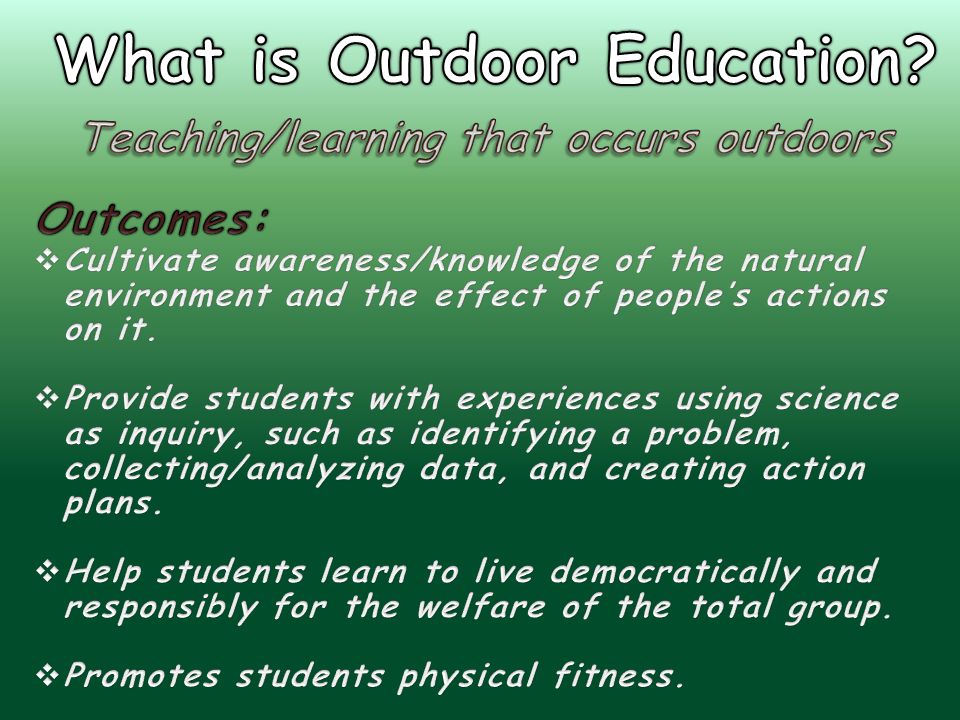 What is Outdoor Education?

Teaching/learning that occurs outdoors

Outcomes:

❖ Cultivate awareness/knowledge of the natural environment and the effect of people's actions on it.

❖ Provide students with experiences using science as inquiry, such as identifying a problem, collecting/analyzing data, and creating action plans.

❖ Help students learn to live democratically and responsibly for the welfare of the total group.

❖ Promotes students physical fitness.